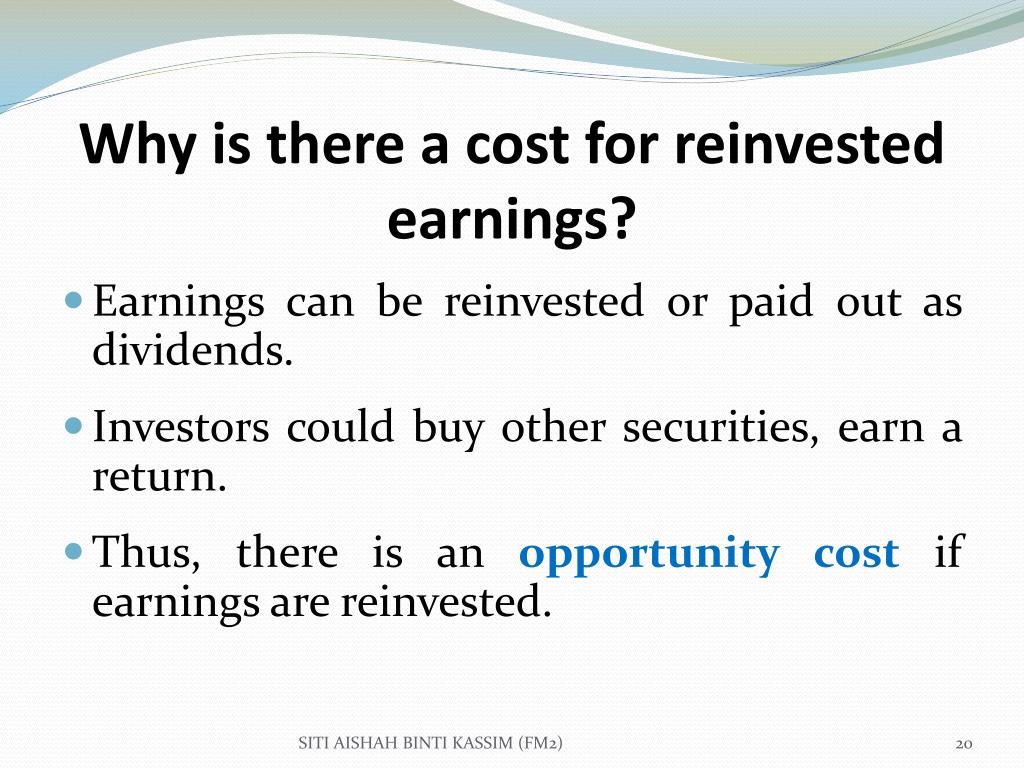 Why is there a cost for reinvested earnings?

- Earnings can be reinvested or paid out as dividends.
- Investors could buy other securities, earn a return.
- Thus, there is an opportunity cost if earnings are reinvested.

SITI AISHAH BINTI KASSIM (FM2)

20